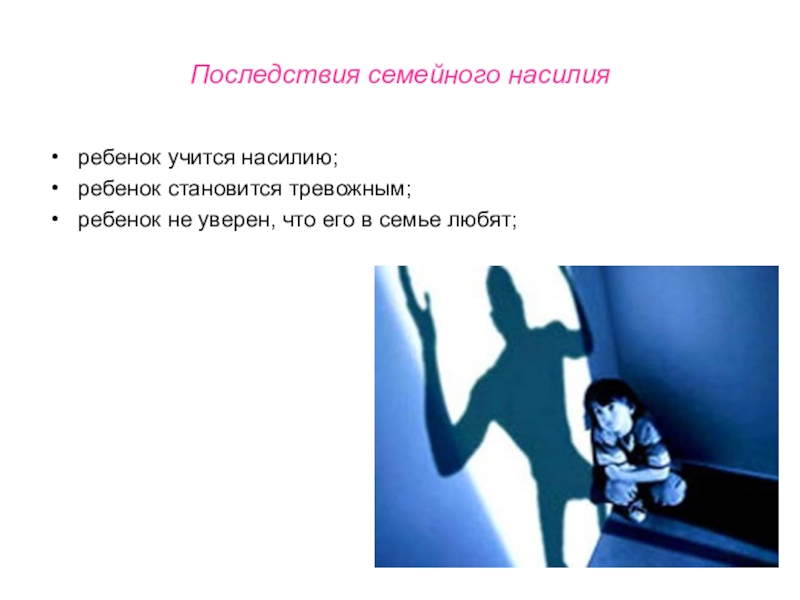 Последствия семейного насилия

• ребенок учится насилию;
• ребенок становится тревожным;
• ребенок не уверен, что его в семье любят;